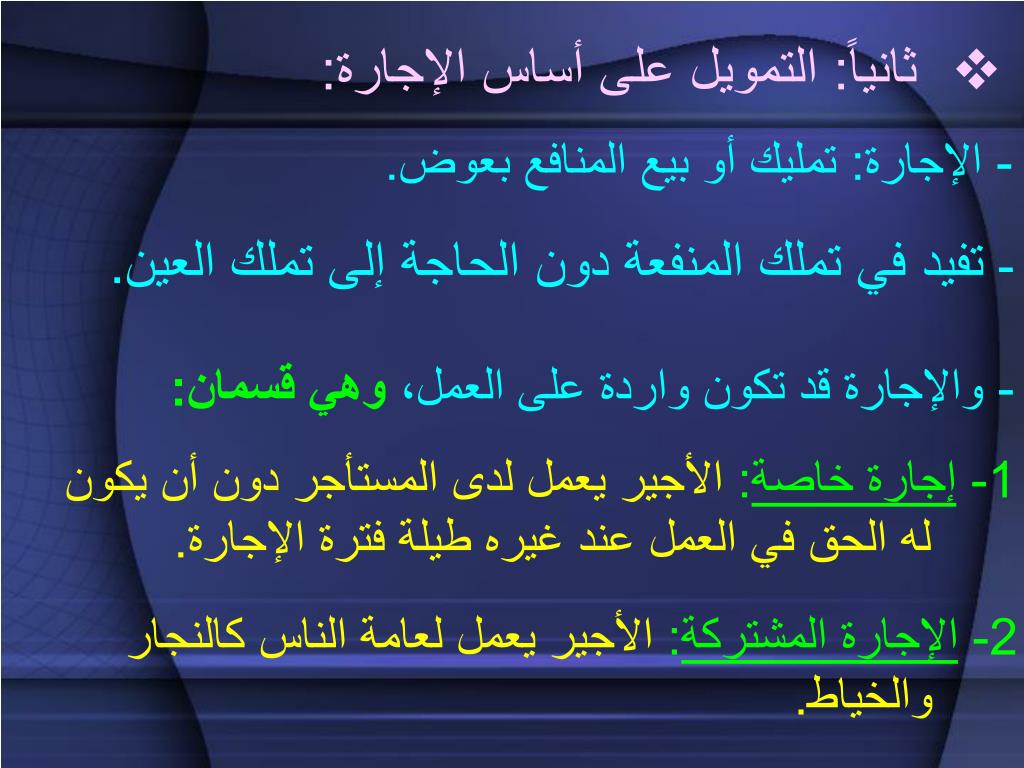 ❖ ثانياً: التمويل على أساس الإجارة:

- الإجارة: تمليك أو بيع المنافع بعوض.

- تفيد في تملك المنفعة دون الحاجة إلى تملك العين.

- والإجارة قد تكون واردة على العمل، وهي قسمان:

1- إجارة خاصة: الأجير يعمل لدى المستأجر دون أن يكون له الحق في العمل عند غيره طيلة فترة الإجارة.

2- الإجارة المشتركة: الأجير يعمل لعامة الناس كالنجار والخياط.